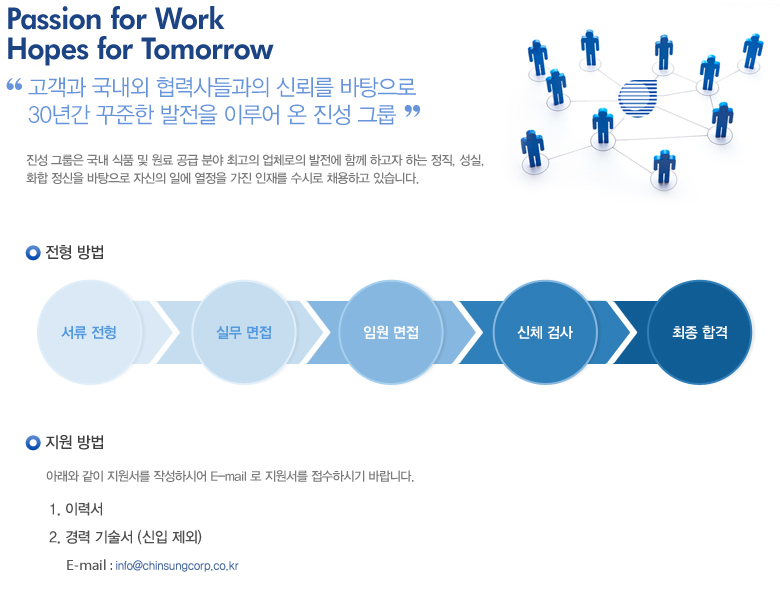 Passion for Work
Hopes for Tomorrow

“ 고객과 국내외 협력사들과의 신뢰를 바탕으로 30년간 꾸준한 발전을 이루어 온 진성 그룹 ”

진성 그룹은 국내 식품 및 원료 공급 분야 최고의 업체로의 발전에 함께 하고자 하는 정직, 성실, 화합 정신을 바탕으로 자신의 일에 열정을 가진 인재를 수시로 채용하고 있습니다.

전형 방법

서류 전형
실무 면접
임원 면접
신체 검사
최종 합격

지원 방법

아래와 같이 지원서를 작성하시어 E-mail 로 지원서를 접수하시기 바랍니다.

1. 이력서
2. 경력 기술서 (신입 제외)

E-mail : info@chinsungcorp.co.kr